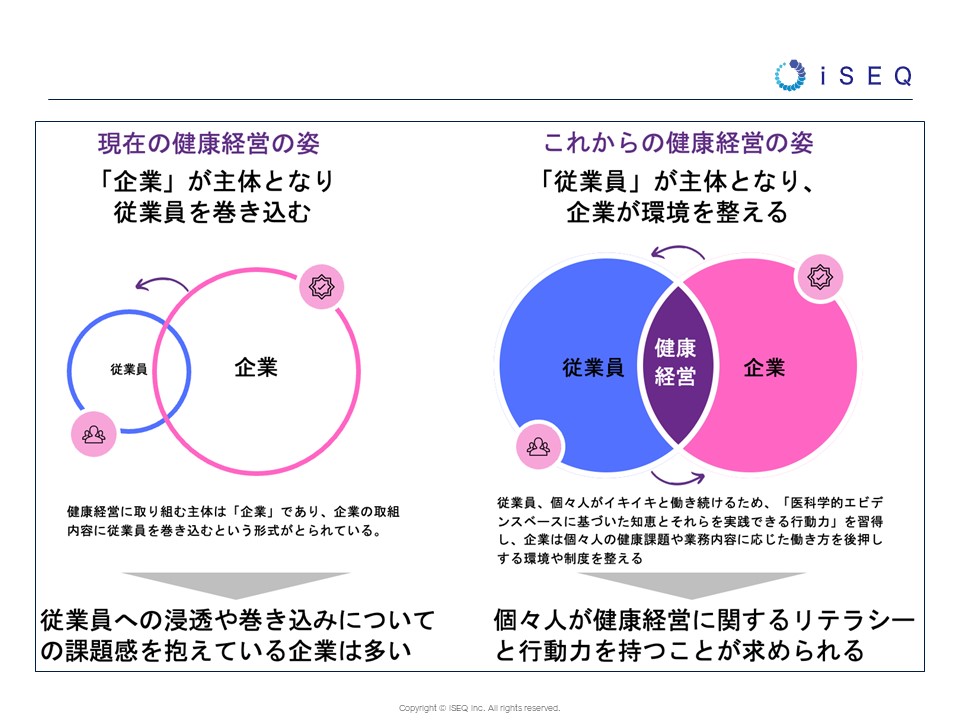 iSEQ

現在の健康経営の姿

「企業」が主体となり従業員を巻き込む

従業員

企業

健康経営に取り組む主体は「企業」であり、企業の取組内容に従業員を巻き込むという形式がとられている。

従業員への浸透や巻き込みについての課題感を抱えている企業は多い

これからの健康経営の姿

「従業員」が主体となり、企業が環境を整える

従業員

健康経営

企業

従業員、個々人がイキイキと働き続けるため、「医科学的エビデンスベースに基づいた知恵とそれらを実践できる行動力」を習得し、企業は個々人の健康課題や業務内容に応じた働き方を後押しする環境や制度を整える

個々人が健康経営に関するリテラシーと行動力を持つことが求められる

Copyright © iSEQ Inc. All rights reserved.